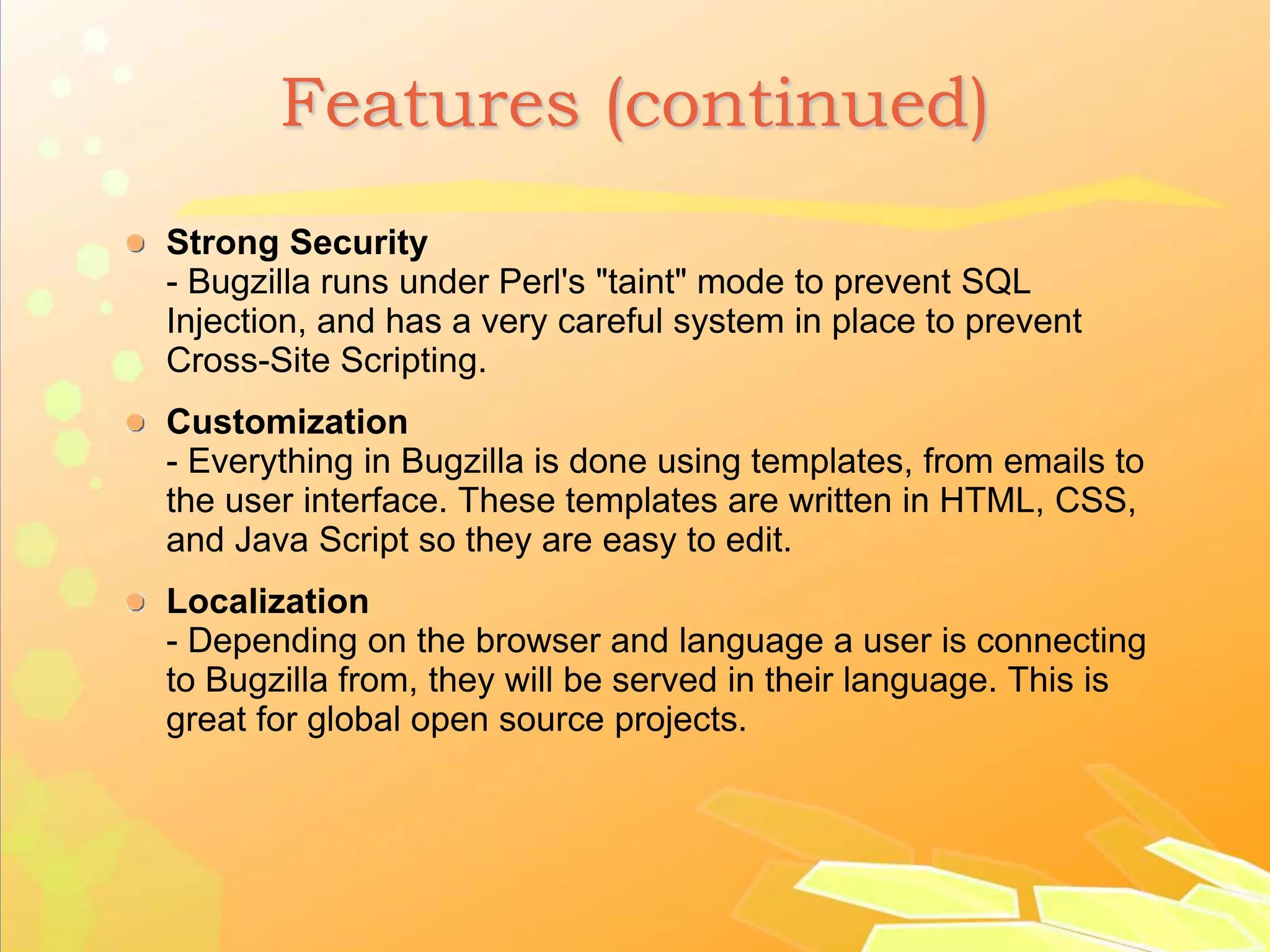 Features (continued)

Strong Security
- Bugzilla runs under Perl's "taint" mode to prevent SQL Injection, and has a very careful system in place to prevent Cross-Site Scripting.

Customization
- Everything in Bugzilla is done using templates, from emails to the user interface. These templates are written in HTML, CSS, and Java Script so they are easy to edit.

Localization
- Depending on the browser and language a user is connecting to Bugzilla from, they will be served in their language. This is great for global open source projects.